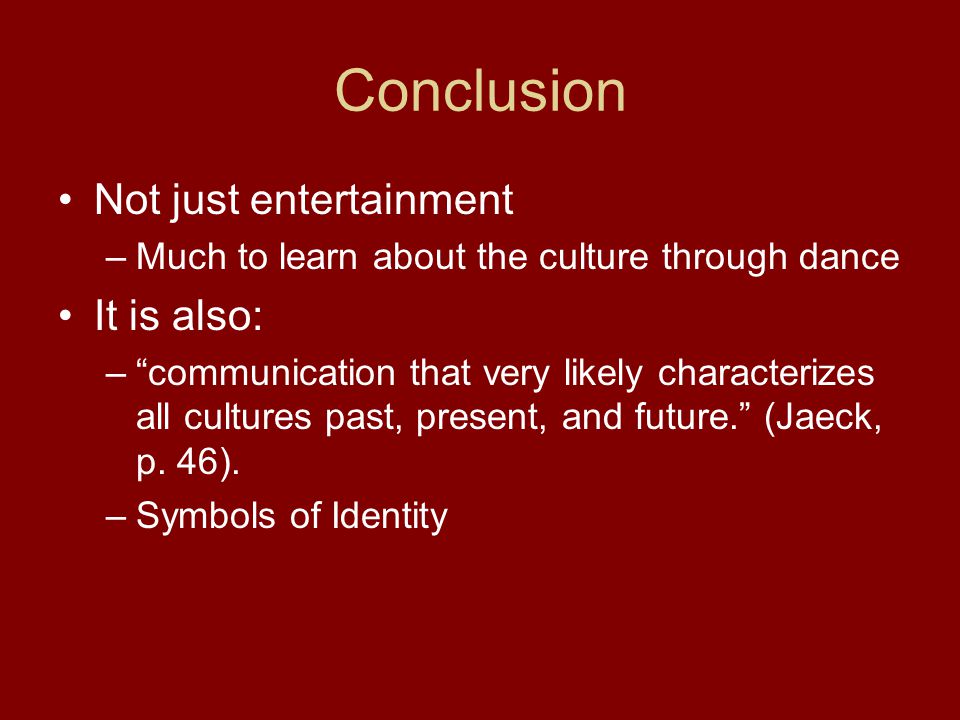 Conclusion

• Not just entertainment
– Much to learn about the culture through dance

• It is also:
– “communication that very likely characterizes all cultures past, present, and future.” (Jaeck, p. 46).
– Symbols of Identity